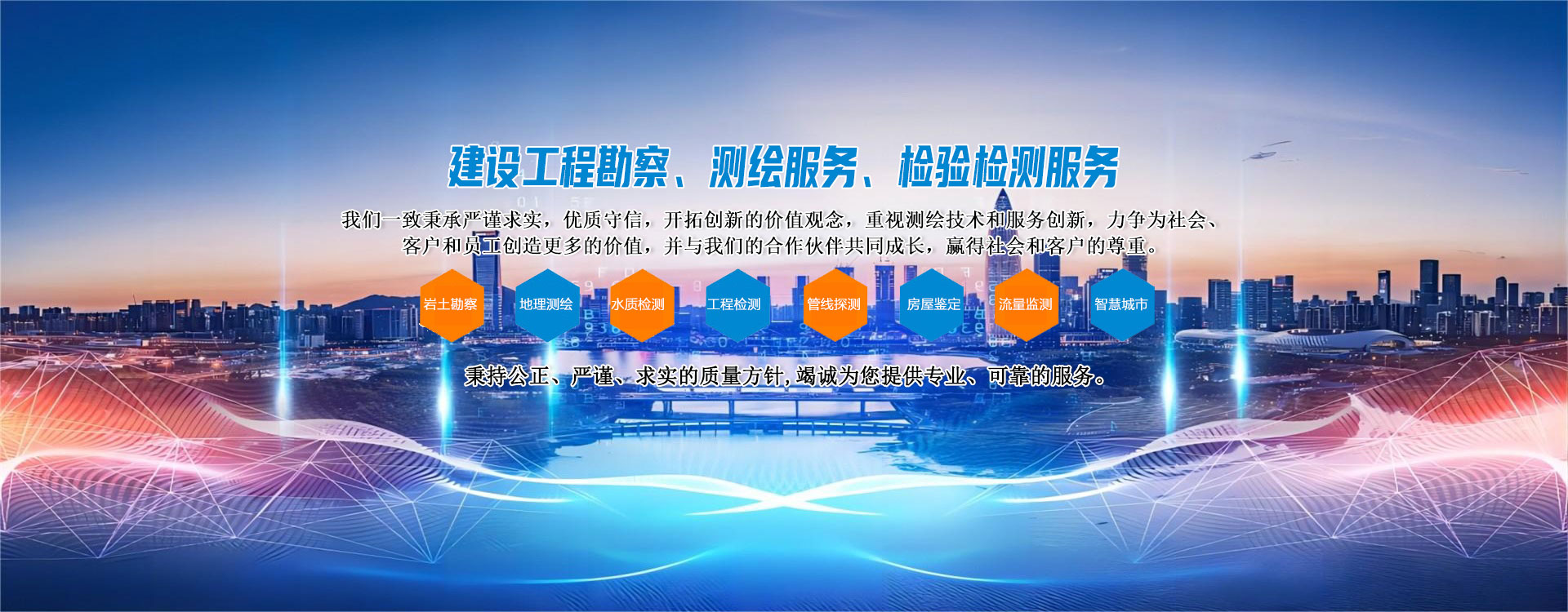 建设工程勘察、测绘服务、检验检测服务

我们一致秉承严谨求实，优质守信，开拓创新的价值观念，重视测绘技术和服务创新，力争为社会、客户和员工创造更多的价值，并与我们的合作伙伴共同成长，赢得社会和客户的尊重。

岩土勘察 地理测绘 水质检测 工程检测 管线探测 房屋鉴定 流量监测 智慧城市

秉持公正、严谨、求实的质量方针，竭诚为您提供专业、可靠的服务。